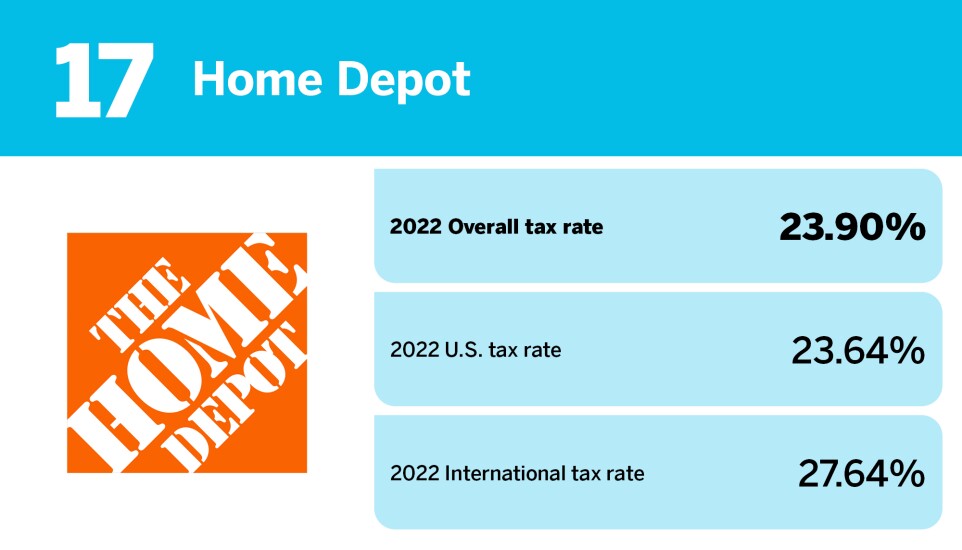 17 Home Depot

THE HOME DEPOT

2022 Overall tax rate 23.90%

2022 U.S. tax rate 23.64%

2022 International tax rate 27.64%